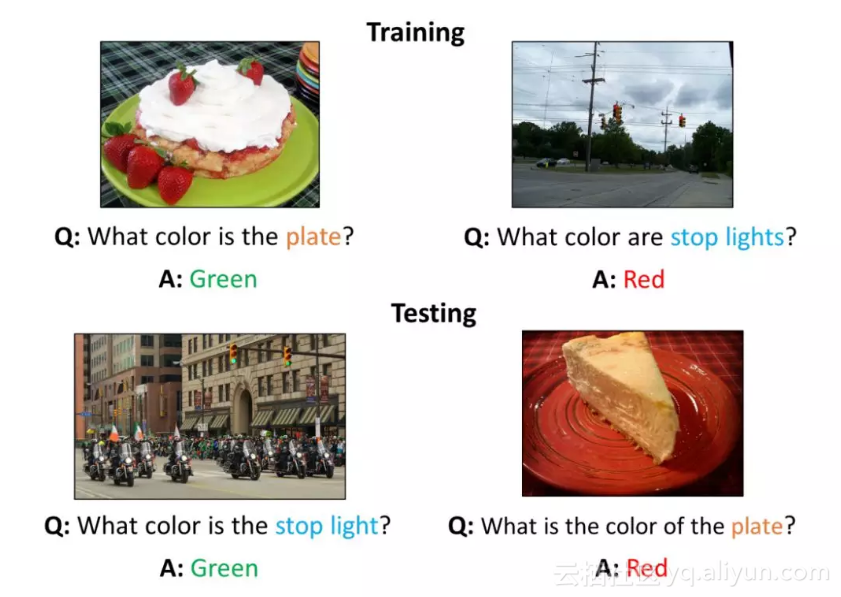 Training

Q: What color is the plate?

A: Green

Q: What color are stop lights?

A: Red

Testing

Q: What color is the stop light?

A: Green

Q: What is the color of the plate?

A: Red

云栖社区 yq.aliyun.com